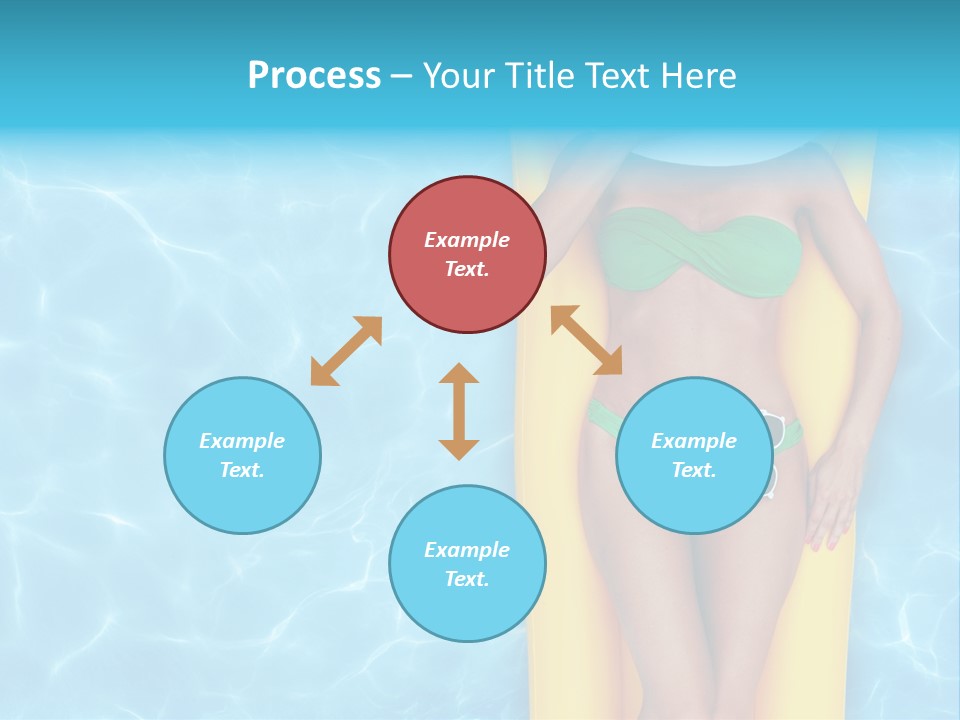 Process – Your Title Text Here

Example Text.

Example Text.

Example Text.

Example Text.